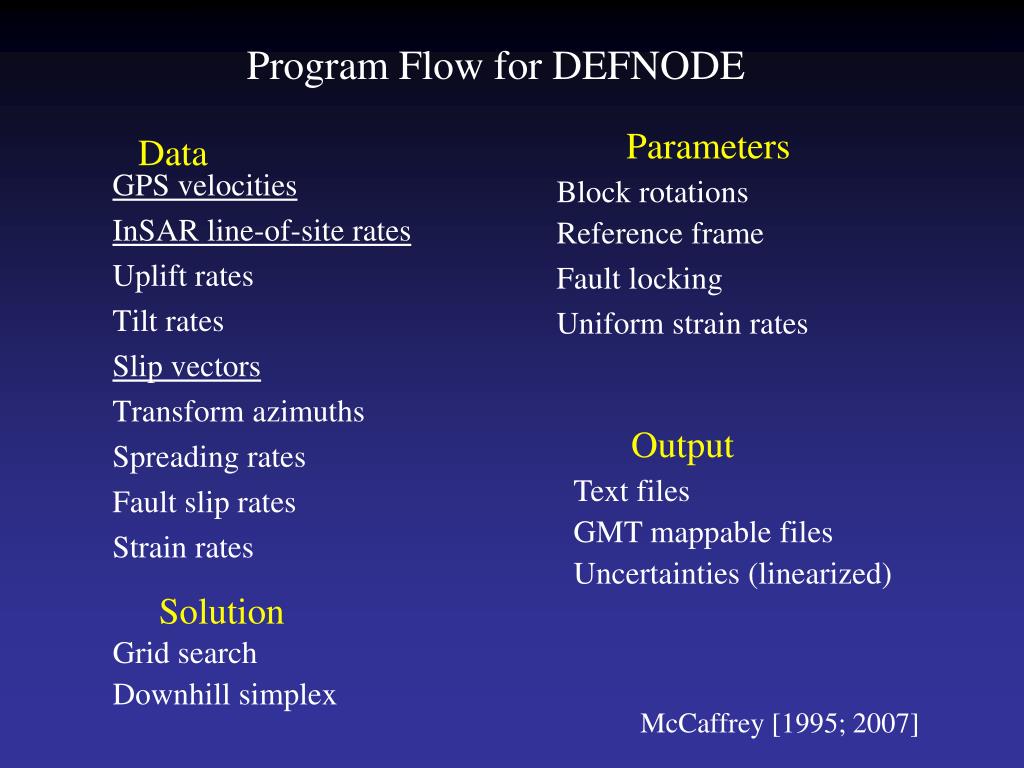 Program Flow for DEFNODE

Data
GPS velocities
InSAR line-of-site rates
Uplift rates
Tilt rates
Slip vectors
Transform azimuths
Spreading rates
Fault slip rates
Strain rates

Solution
Grid search
Downhill simplex

Parameters
Block rotations
Reference frame
Fault locking
Uniform strain rates

Output
Text files
GMT mappable files
Uncertainties (linearized)

McCaffrey [1995; 2007]